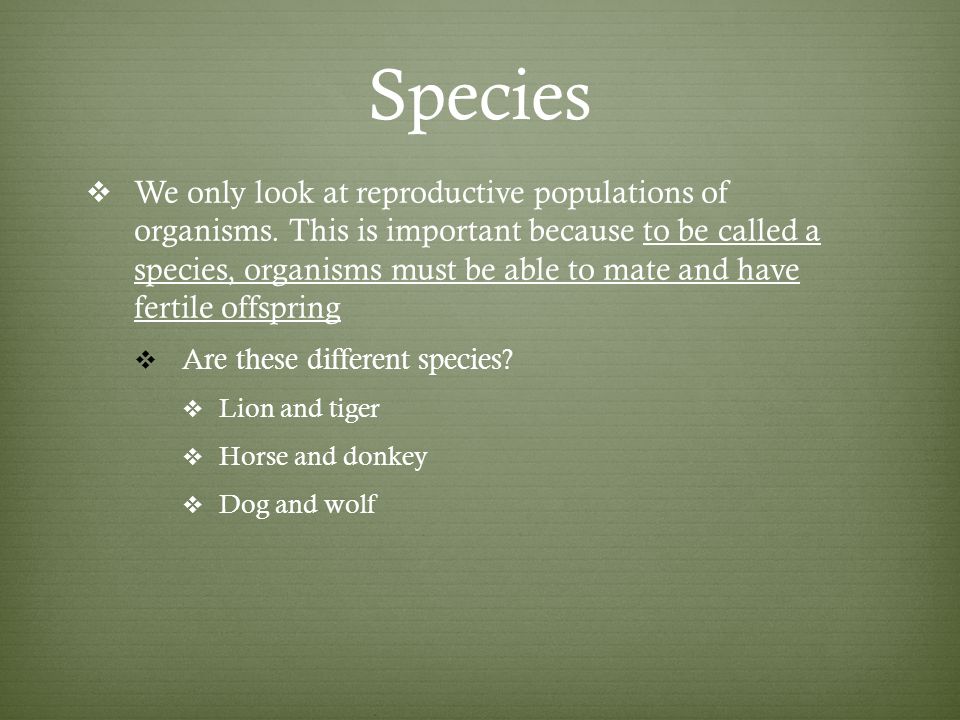 Species

❖ We only look at reproductive populations of organisms. This is important because to be called a species, organisms must be able to mate and have fertile offspring

❖ Are these different species?

❖ Lion and tiger

❖ Horse and donkey

❖ Dog and wolf